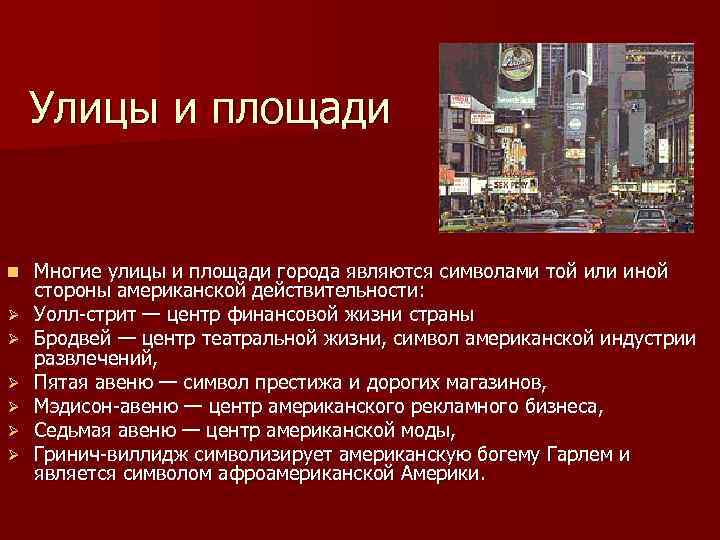 Улицы и площади

Многие улицы и площади города являются символами той или иной стороны американской действительности:
Уолл-стрит — центр финансовой жизни страны
Бродвей — центр театральной жизни, символ американской индустрии развлечений,
Пятая авеню — символ престижа и дорогих магазинов,
Мэдисон-авеню — центр американского рекламного бизнеса,
Седьмая авеню — центр американской моды,
Гринич-виллидж символизирует американскую богему Гарлем и является символом афроамериканской Америки.